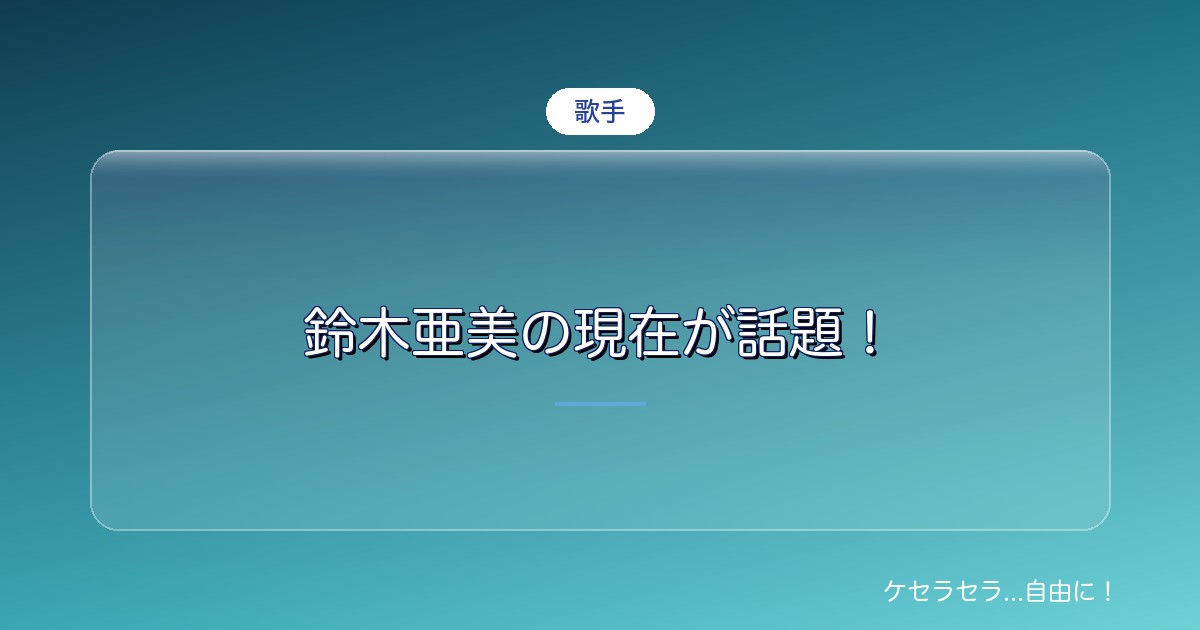 歌手

鈴木亜美の現在が話題！

ケセラセラ…自由に！